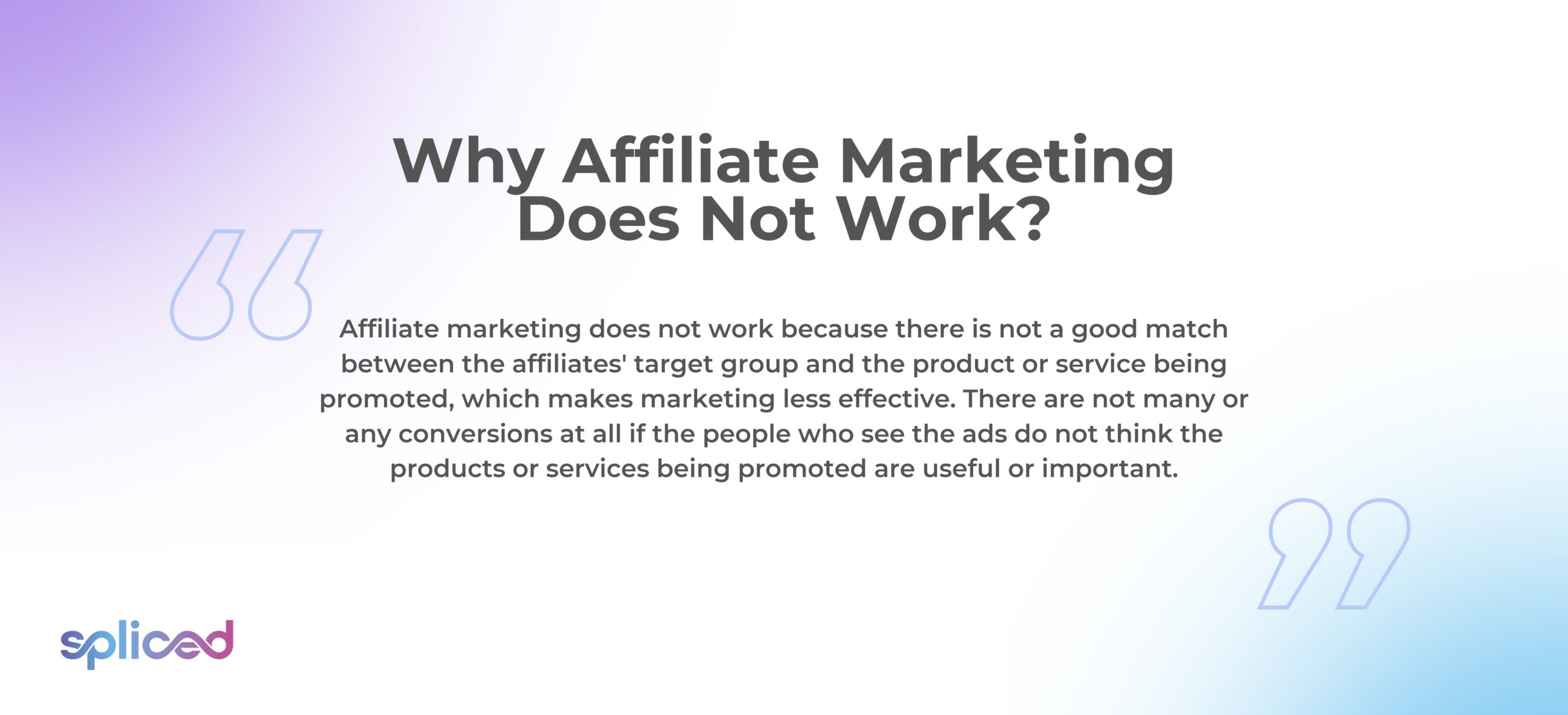 Why Affiliate Marketing Does Not Work?

Affiliate marketing does not work because there is not a good match between the affiliates' target group and the product or service being promoted, which makes marketing less effective. There are not many or any conversions at all if the people who see the ads do not think the products or services being promoted are useful or important.

spliced